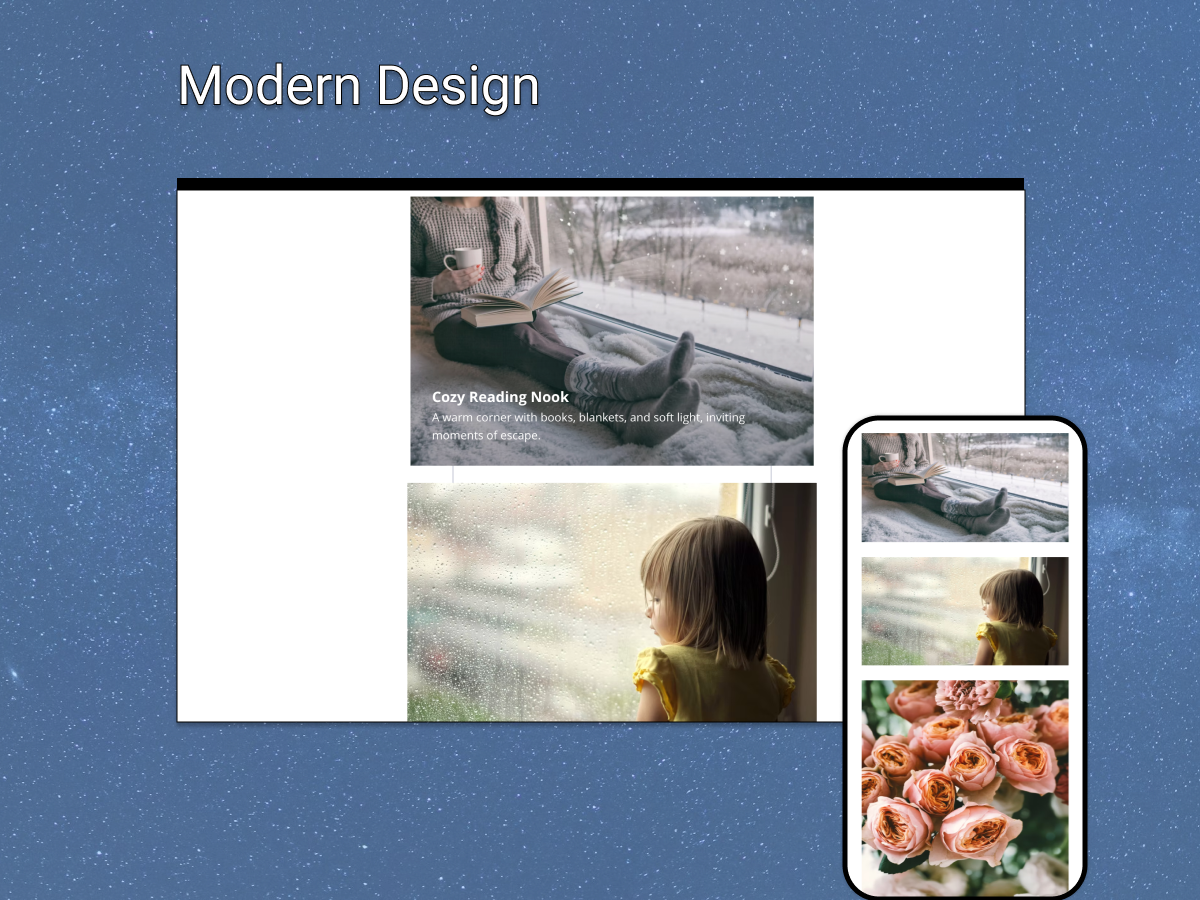 Modern Design

Cozy Reading Nook
A warm corner with books, blankets, and soft light, inviting moments of escape.